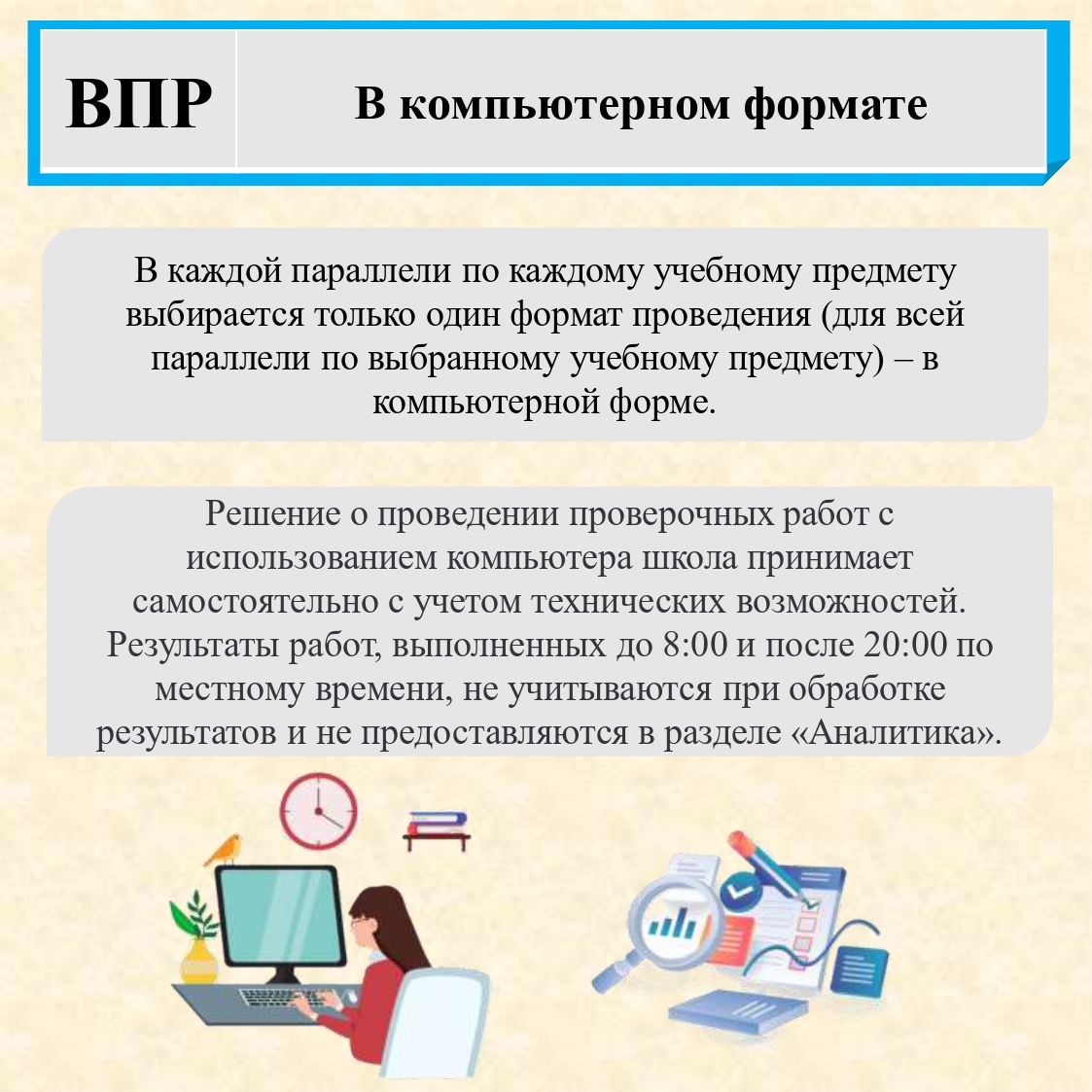 ВПР

В компьютерном формате

В каждой параллели по каждому учебному предмету выбирается только один формат проведения (для всей параллели по выбранному учебному предмету) – в компьютерной форме.

Решение о проведении проверочных работ с использованием компьютера школа принимает самостоятельно с учетом технических возможностей. Результаты работ, выполненных до 8:00 и после 20:00 по местному времени, не учитываются при обработке результатов и не предоставляются в разделе «Аналитика».